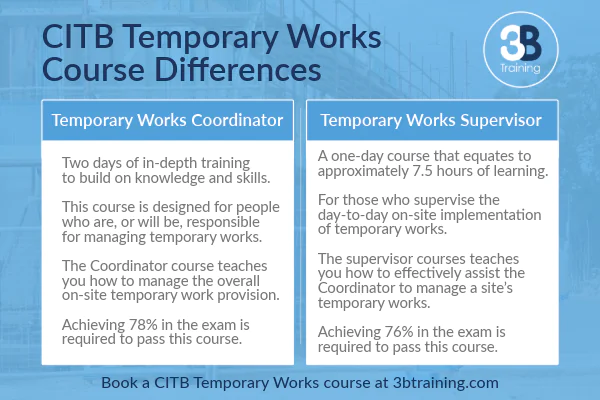 CITB Temporary Works Course Differences

3B Training

Temporary Works Coordinator

Two days of in-depth training to build on knowledge and skills.

This course is designed for people who are, or will be, responsible for managing temporary works.

The Coordinator course teaches you how to manage the overall on-site temporary work provision.

Achieving 78% in the exam is required to pass this course.

Temporary Works Supervisor

A one-day course that equates to approximately 7.5 hours of learning.

For those who supervise the day-to-day on-site implementation of temporary works.

The supervisor courses teaches you how to effectively assist the Coordinator to manage a site's temporary works.

Achieving 76% in the exam is required to pass this course.

Book a CITB Temporary Works course at 3btraining.com